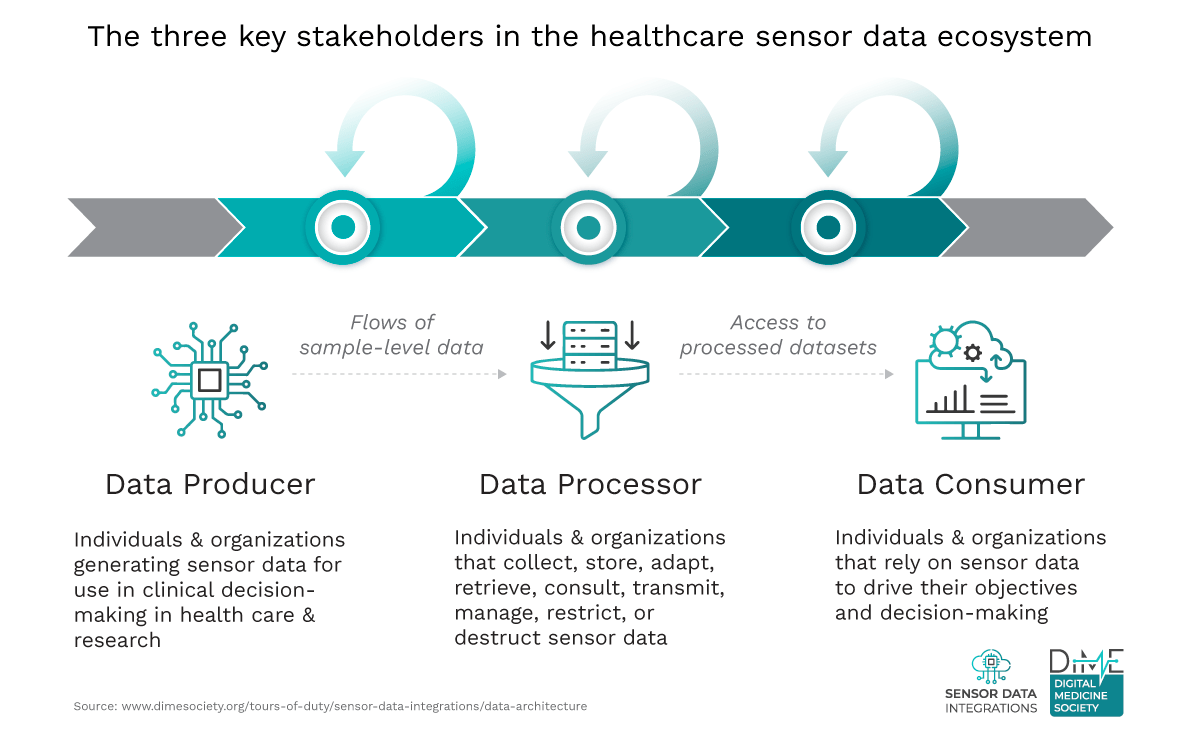 The three key stakeholders in the healthcare sensor data ecosystem

Flows of sample-level data

Access to processed datasets

Data Producer

Individuals & organizations generating sensor data for use in clinical decision-making in health care & research

Data Processor

Individuals & organizations that collect, store, adapt, retrieve, consult, transmit, manage, restrict, or destruct sensor data

Data Consumer

Individuals & organizations that rely on sensor data to drive their objectives and decision-making

Source: www.dimesociety.org/tours-of-duty/sensor-data-integrations/data-architecture

SENSOR DATA INTEGRATIONS

DiME DIGITAL MEDICINE SOCIETY